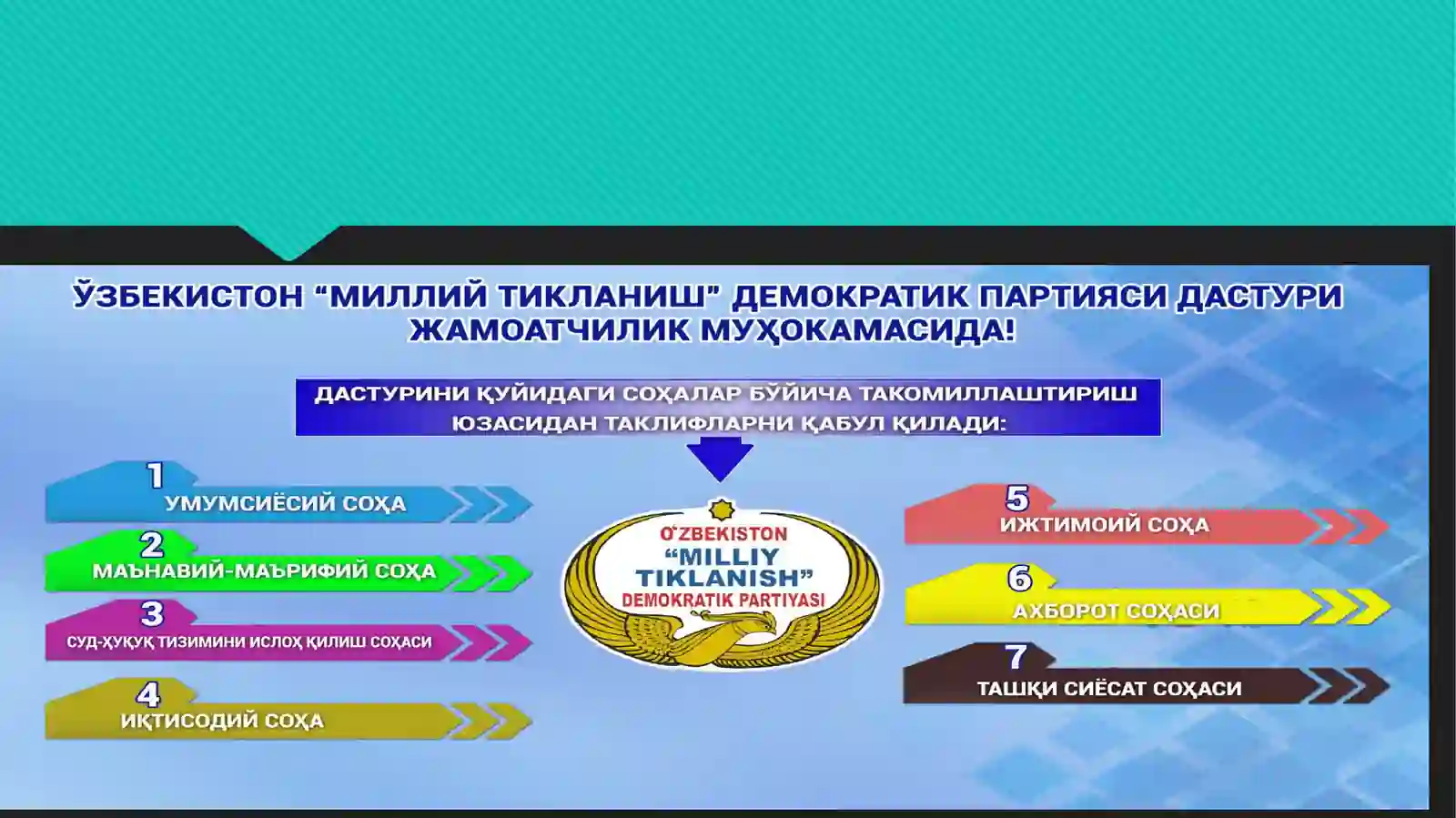 ЎЗБЕКИСТОН “МИЛЛИЙ ТИКЛАНИШ” ДЕМОКРАТИК ПАРТИЯСИ ДАСТУРИ ЖАМОАТЧИЛИК МУҲОКАМАСИДА!

ДАСТУРИНИ ҚУЙИДАГИ СОҲАЛАР БЎЙИЧА ТАКОМИЛЛАШТИРИШ ЮЗАСИДАН ТАКЛИФЛАРНИ ҚАБУЛ ҚИЛАДИ:

1 УМУМСИЁСИЙ СОҲА

2 МАЪНАВИЙ-МАЪРИФИЙ СОҲА

3 СУД-ҲУҚУҚ ТИЗИМИНИ ИСЛОҲ ҚИЛИШ СОҲАСИ

4 ИҚТИСОДИЙ СОҲА

O'ZBEKISTON “MILLIY TIKLANISH” DEMOKRATIK PARTIYASI

5 ИЖТИМОИЙ СОҲА

6 АХБОРОТ СОҲАСИ

7 ТАШҚИ СИЁСАТ СОҲАСИ